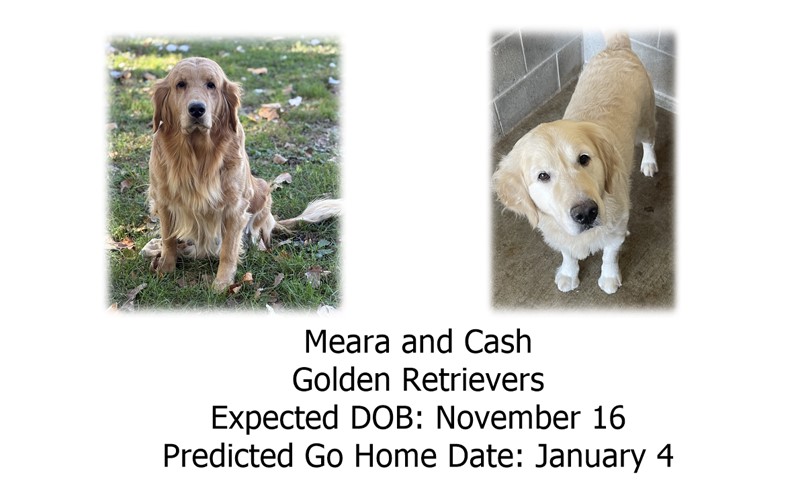 Meara and Cash
Golden Retrievers
Expected DOB: November 16
Predicted Go Home Date: January 4